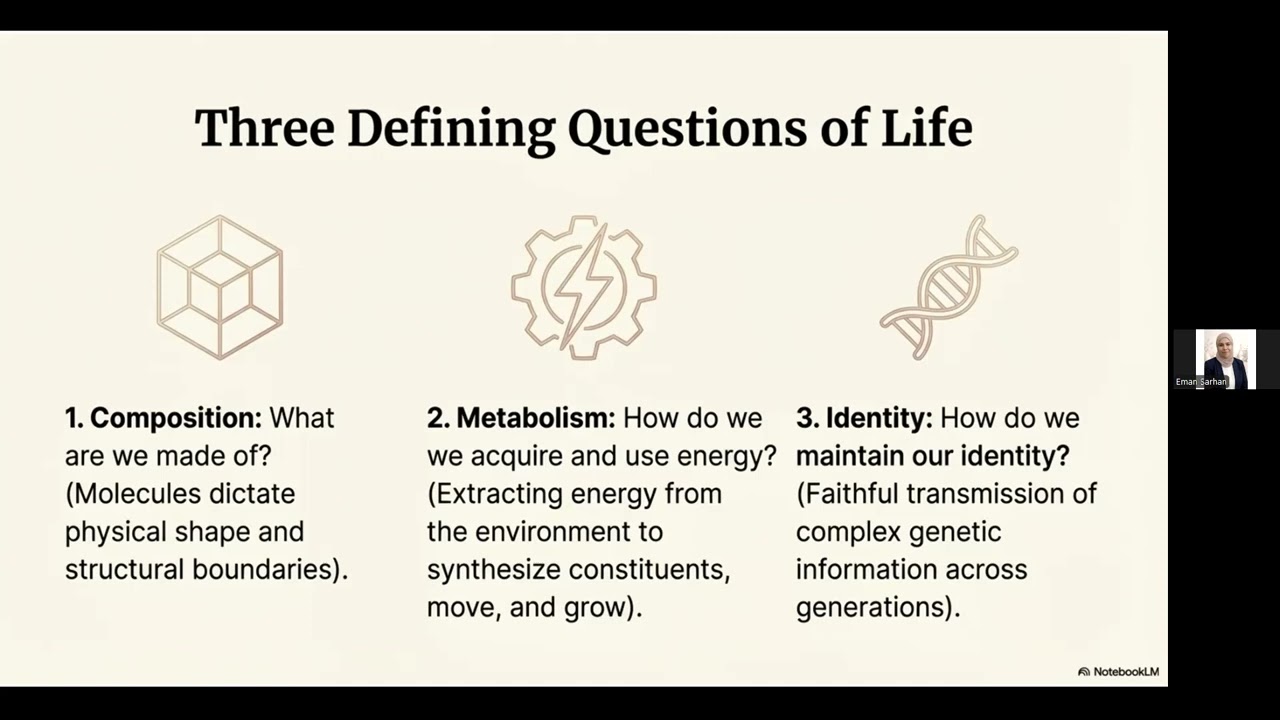 Three Defining Questions of Life

1. Composition: What are we made of? (Molecules dictate physical shape and structural boundaries).

2. Metabolism: How do we we acquire and use energy? (Extracting energy from the environment to synthesize constituents, move, and grow).

3. Identity: How do we maintain our identity? (Faithful transmission of complex genetic information across generations).

Eman Sarhan

NotebookLM